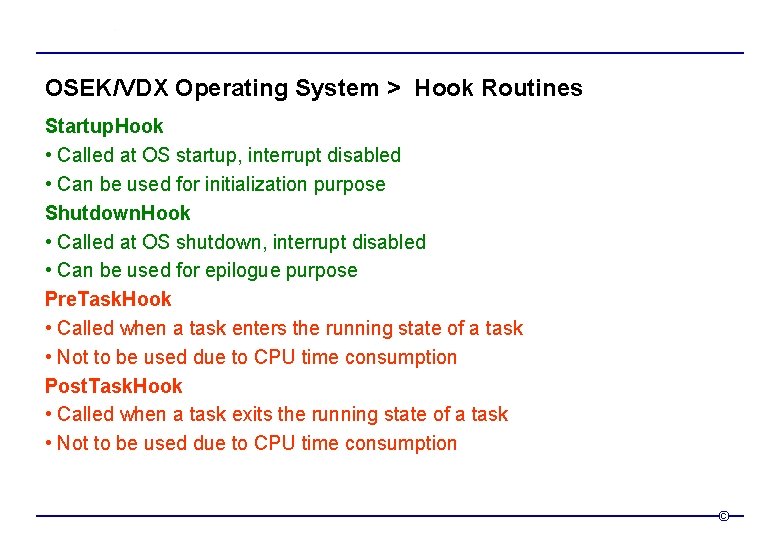 OSEK/VDX Operating System > Hook Routines

StartupHook

• Called at OS startup, interrupt disabled

• Can be used for initialization purpose

ShutdownHook

• Called at OS shutdown, interrupt disabled

• Can be used for epilogue purpose

PreTaskHook

• Called when a task enters the running state of a task

• Not to be used due to CPU time consumption

PostTaskHook

• Called when a task exits the running state of a task

• Not to be used due to CPU time consumption

©